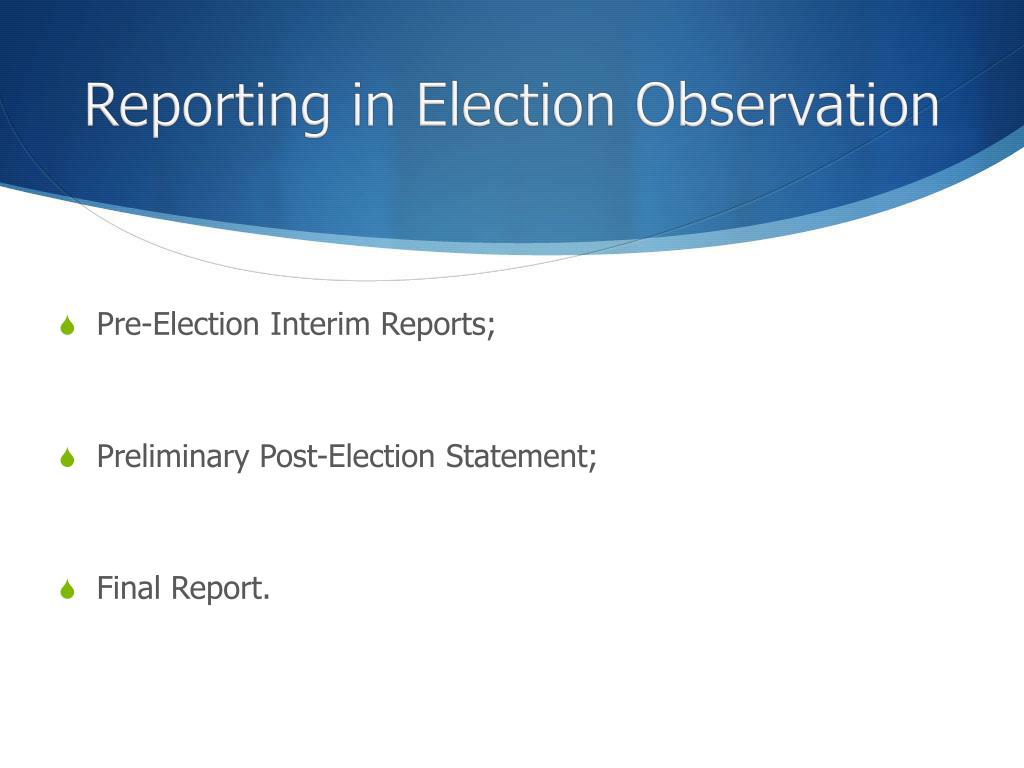 Reporting in Election Observation

Pre-Election Interim Reports;

Preliminary Post-Election Statement;

Final Report.